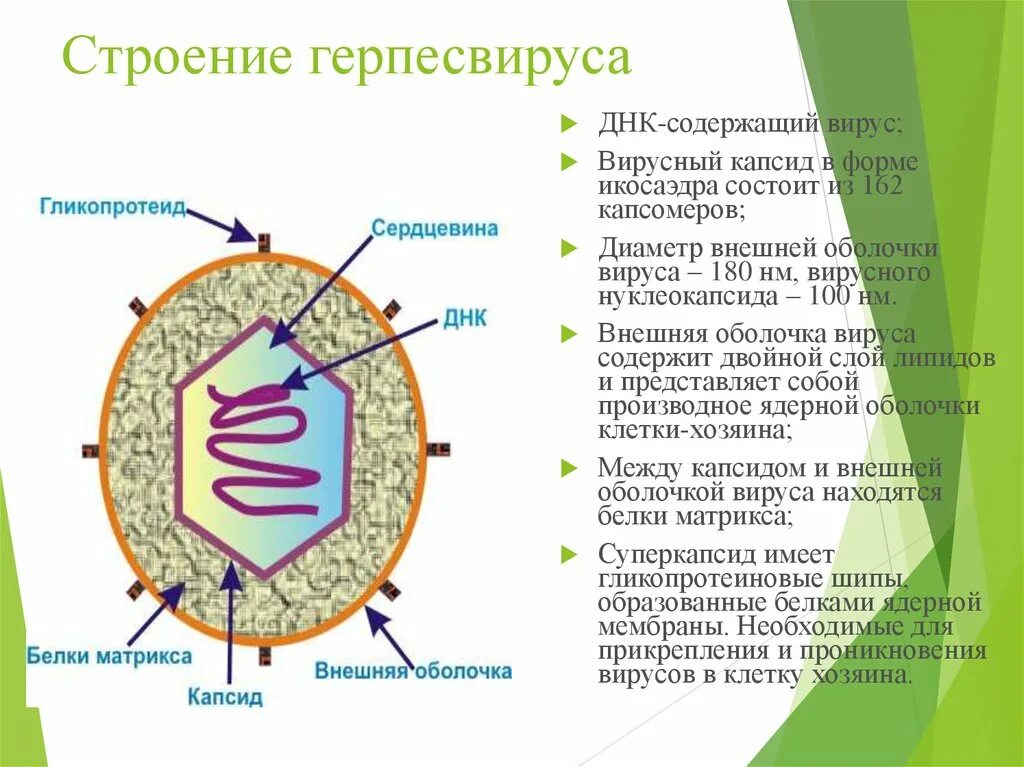 Строение герпесвируса

Гликопротеид

Сердцевина

ДНК

Белки матрикса

Капсид

Внешняя оболочка

ДНК-содержащий вирус;

Вирусный капсид в форме икосаэдра состоит из 162 капсомеров;

Диаметр внешней оболочки вируса – 180 нм, вирусного нуклеокапсида – 100 нм.

Внешняя оболочка вируса содержит двойной слой липидов и представляет собой производное ядерной оболочки клетки-хозяина;

Между капсидом и внешней оболочкой вируса находятся белки матрикса;

Суперкапсид имеет гликопротеиновые шипы, образованные белками ядерной мембраны. Необходимые для прикрепления и проникновения вирусов в клетку хозяина.